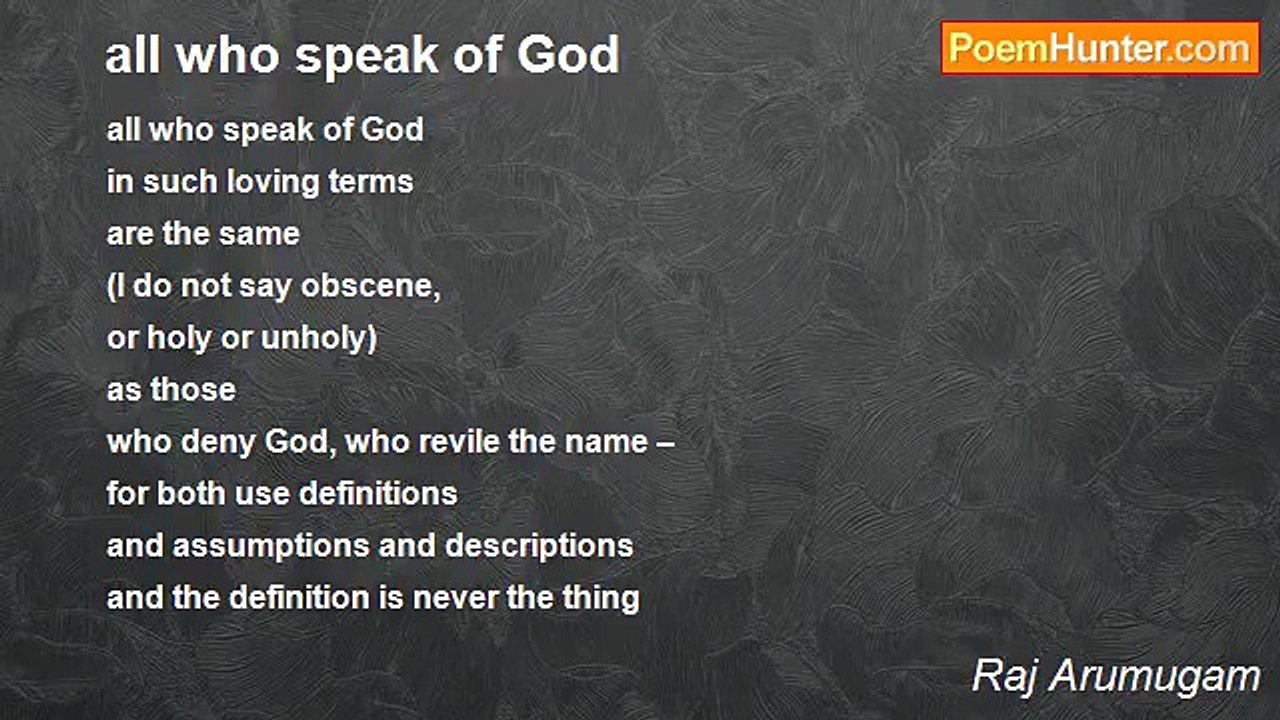 all who speak of God

PoemHunter.com

all who speak of God
in such loving terms
are the same
(I do not say obscene,
or holy or unholy)
as those
who deny God, who revile the name –
for both use definitions
and assumptions and descriptions
and the definition is never the thing

Raj Arumugam